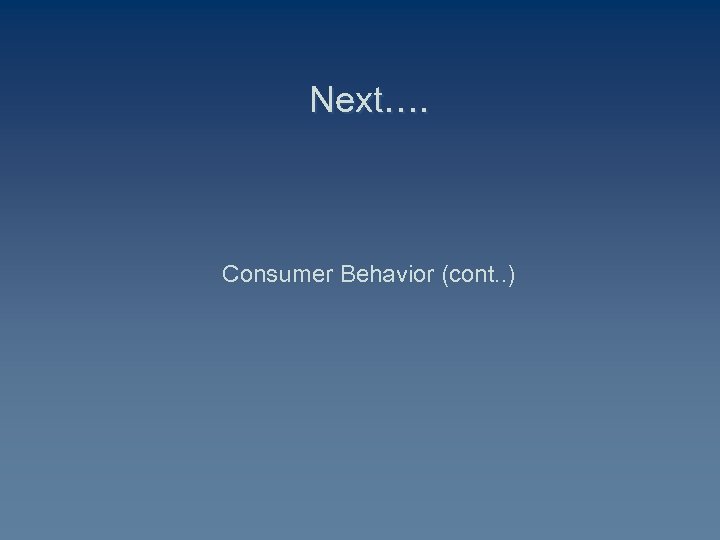 Next….

Consumer Behavior (cont..)